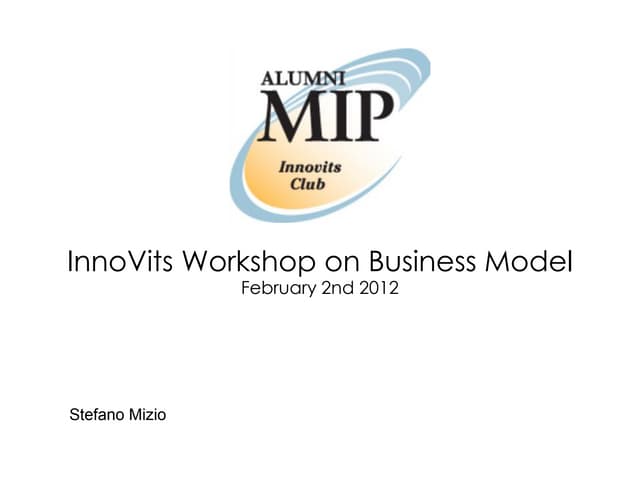 ALUMNI
MIP
Innovits
Club

InnoVits Workshop on Business Model
February 2nd 2012

Stefano Mizio